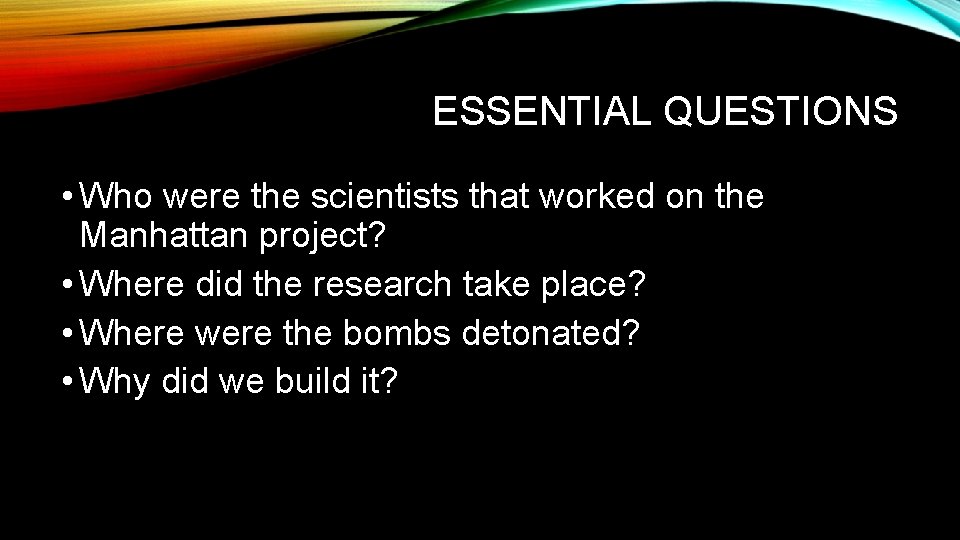 ESSENTIAL QUESTIONS

• Who were the scientists that worked on the Manhattan project?
• Where did the research take place?
• Where were the bombs detonated?
• Why did we build it?